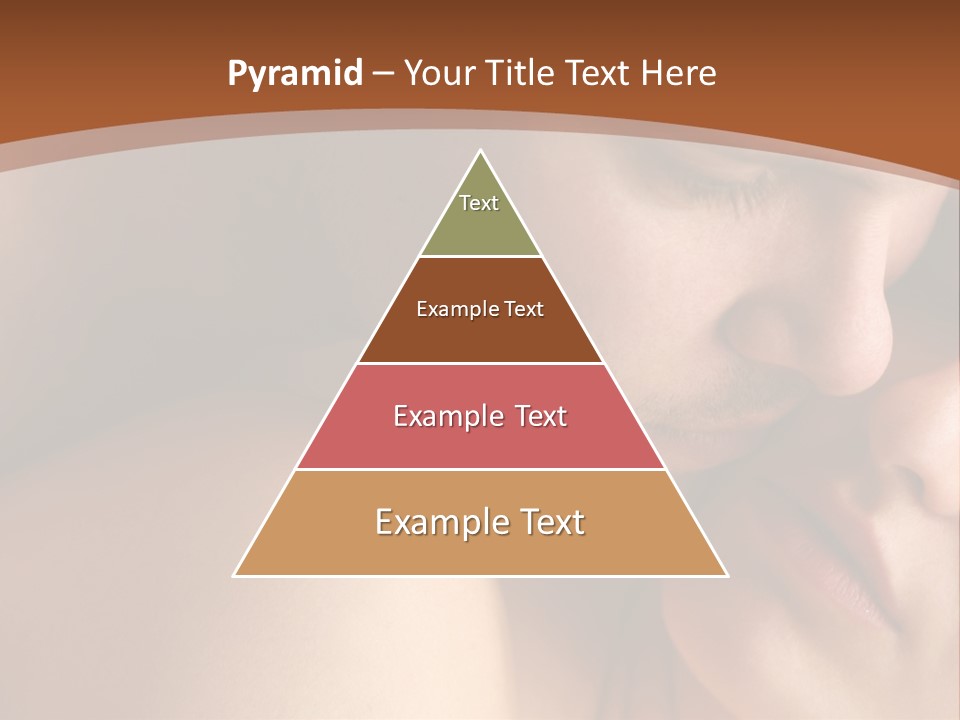 Pyramid – Your Title Text Here

Text

Example Text

Example Text

Example Text